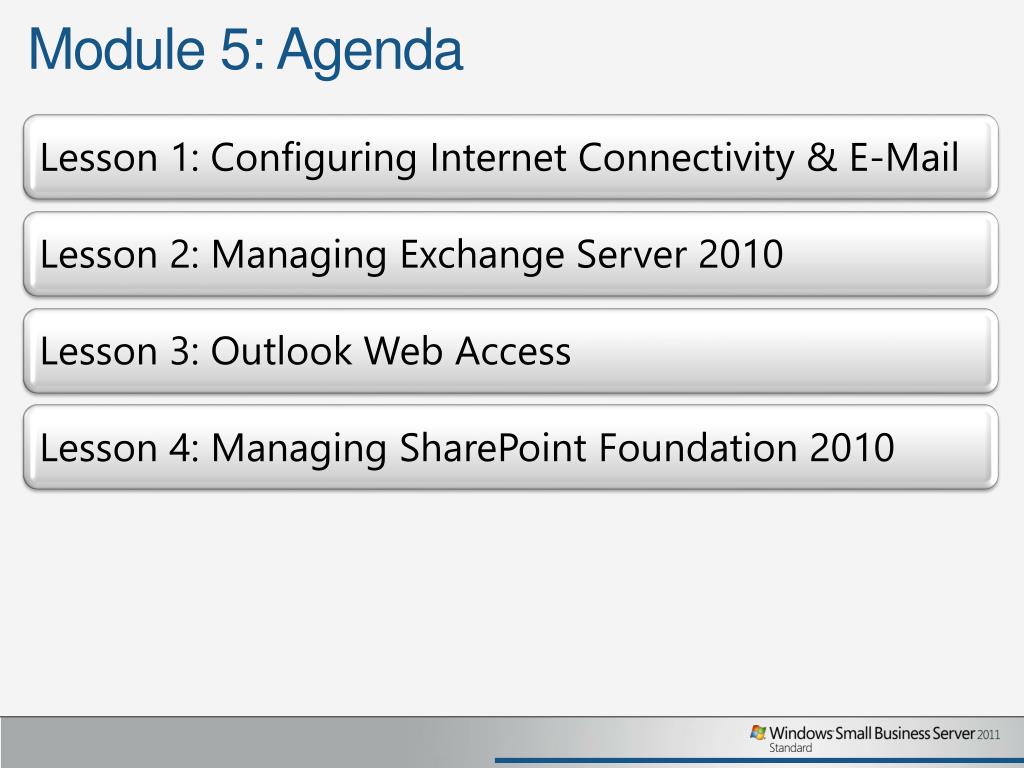 Module 5: Agenda

Lesson 1: Configuring Internet Connectivity & E-Mail

Lesson 2: Managing Exchange Server 2010

Lesson 3: Outlook Web Access

Lesson 4: Managing SharePoint Foundation 2010

Windows Small Business Server 2011
Standard